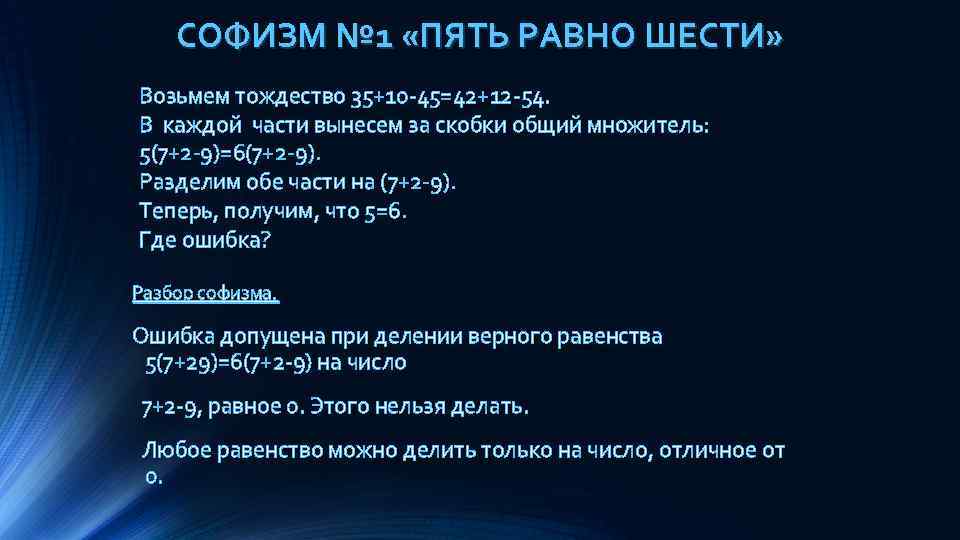 СОФИЗМ №1 «ПЯТЬ РАВНО ШЕСТИ»

Возьмем тождество 35+10-45=42+12-54.
В каждой части вынесем за скобки общий множитель:
5(7+2-9)=6(7+2-9).
Разделим обе части на (7+2-9).
Теперь, получим, что 5=6.
Где ошибка?

Разбор софизма.

Ошибка допущена при делении верного равенства 5(7+29)=6(7+2-9) на число

7+2-9, равное 0. Этого нельзя делать.

Любое равенство можно делить только на число, отличное от 0.